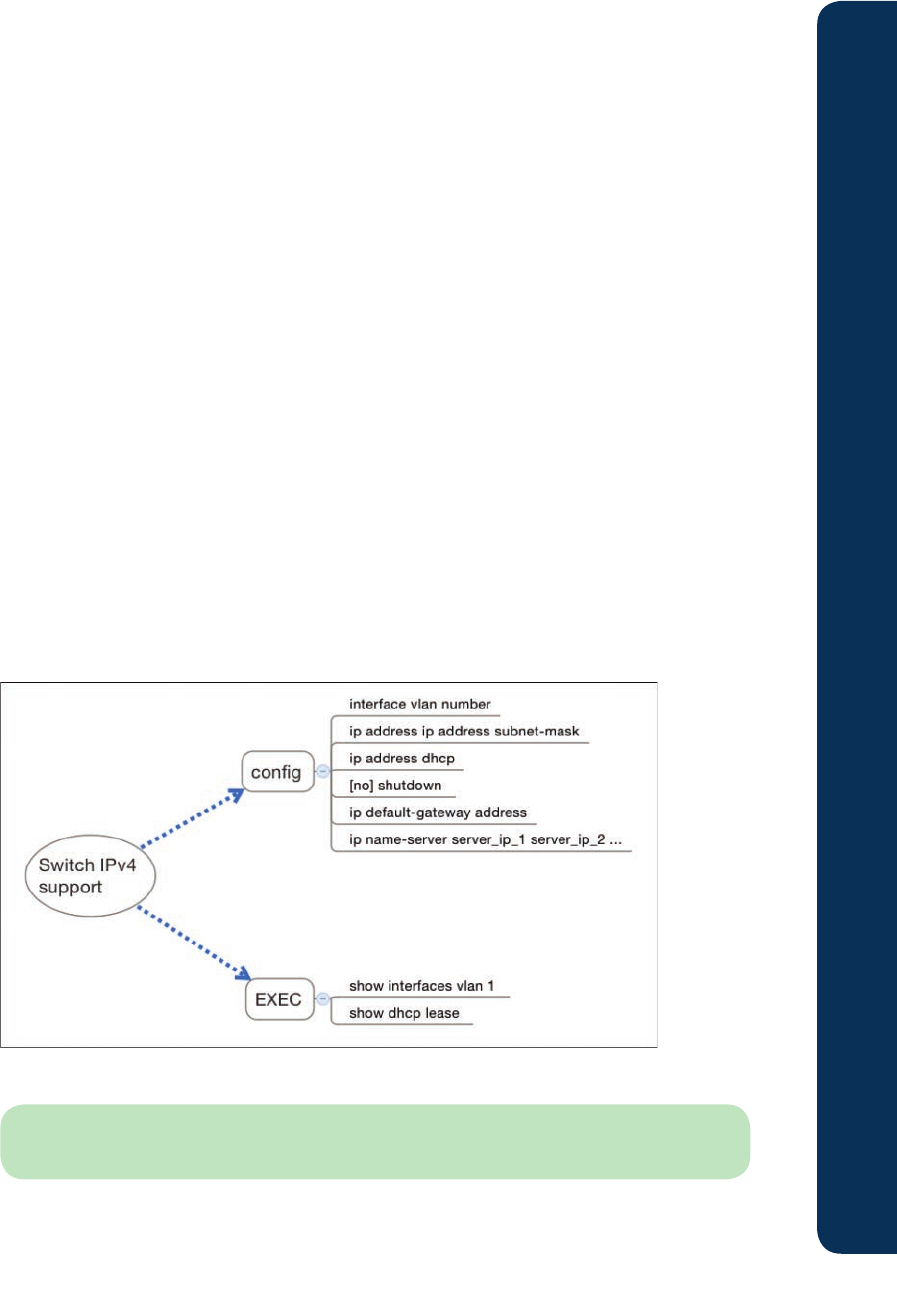 Switch IPv4 support

config

interface vlan number
ip address ip address subnet-mask
ip address dhcp
[no] shutdown
ip default-gateway address
ip name-server server_ip_1 server_ip_2 ...

EXEC

show interfaces vlan 1
show dhcp lease